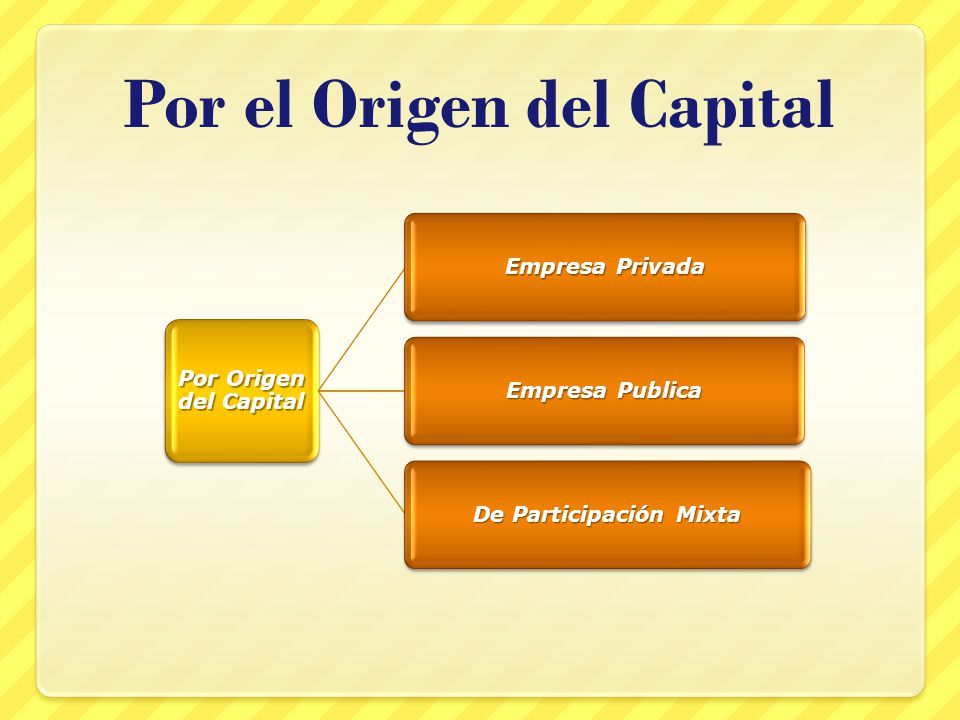 Por el Origen del Capital

Por Origen del Capital

Empresa Privada

Empresa Publica

De Participación Mixta